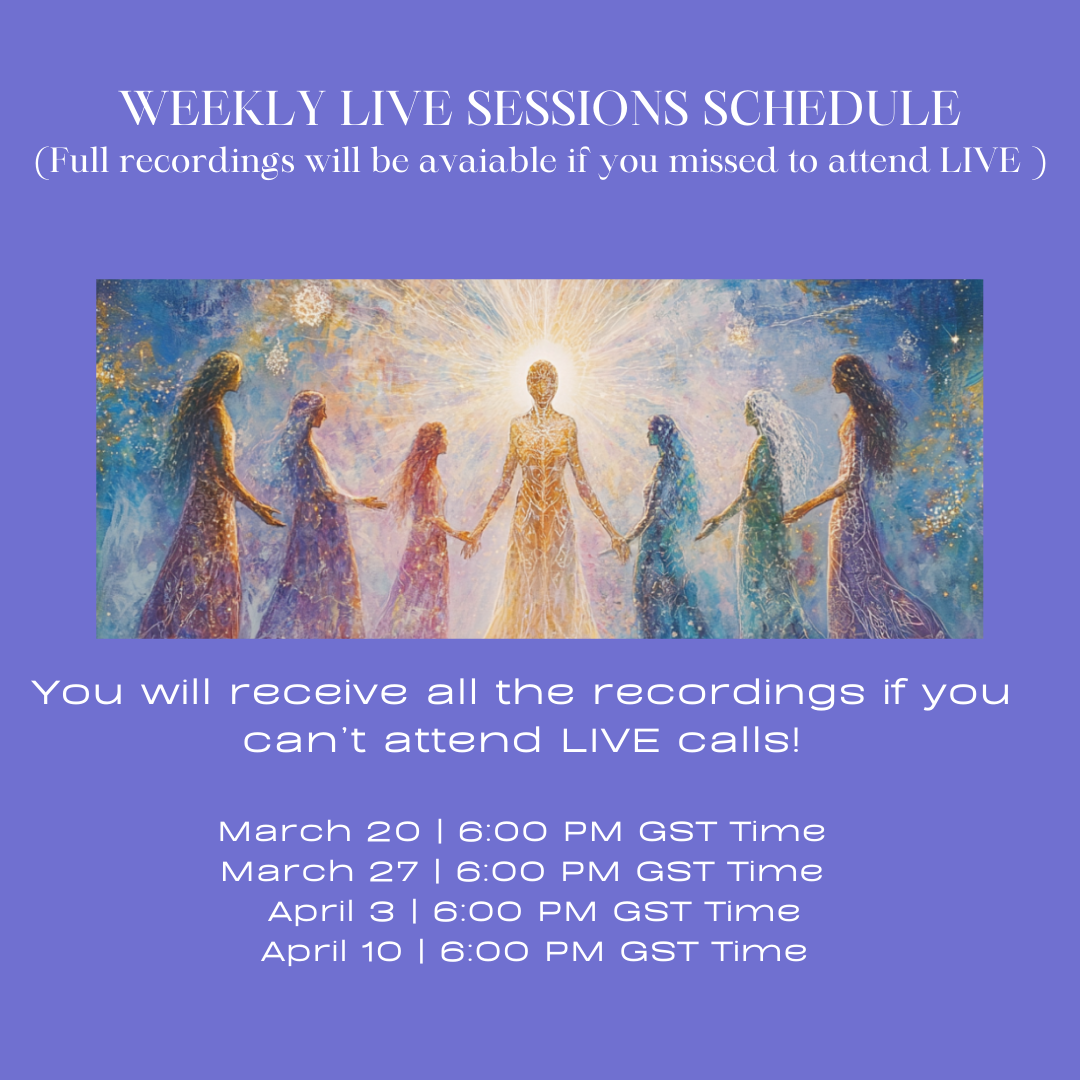 WEEKLY LIVE SESSIONS SCHEDULE
(Full recordings will be avaiable if you missed to attend LIVE )

You will receive all the recordings if you can't attend LIVE calls!

March 20 | 6:00 PM GST Time
March 27 | 6:00 PM GST Time
April 3 | 6:00 PM GST Time
April 10 | 6:00 PM GST Time